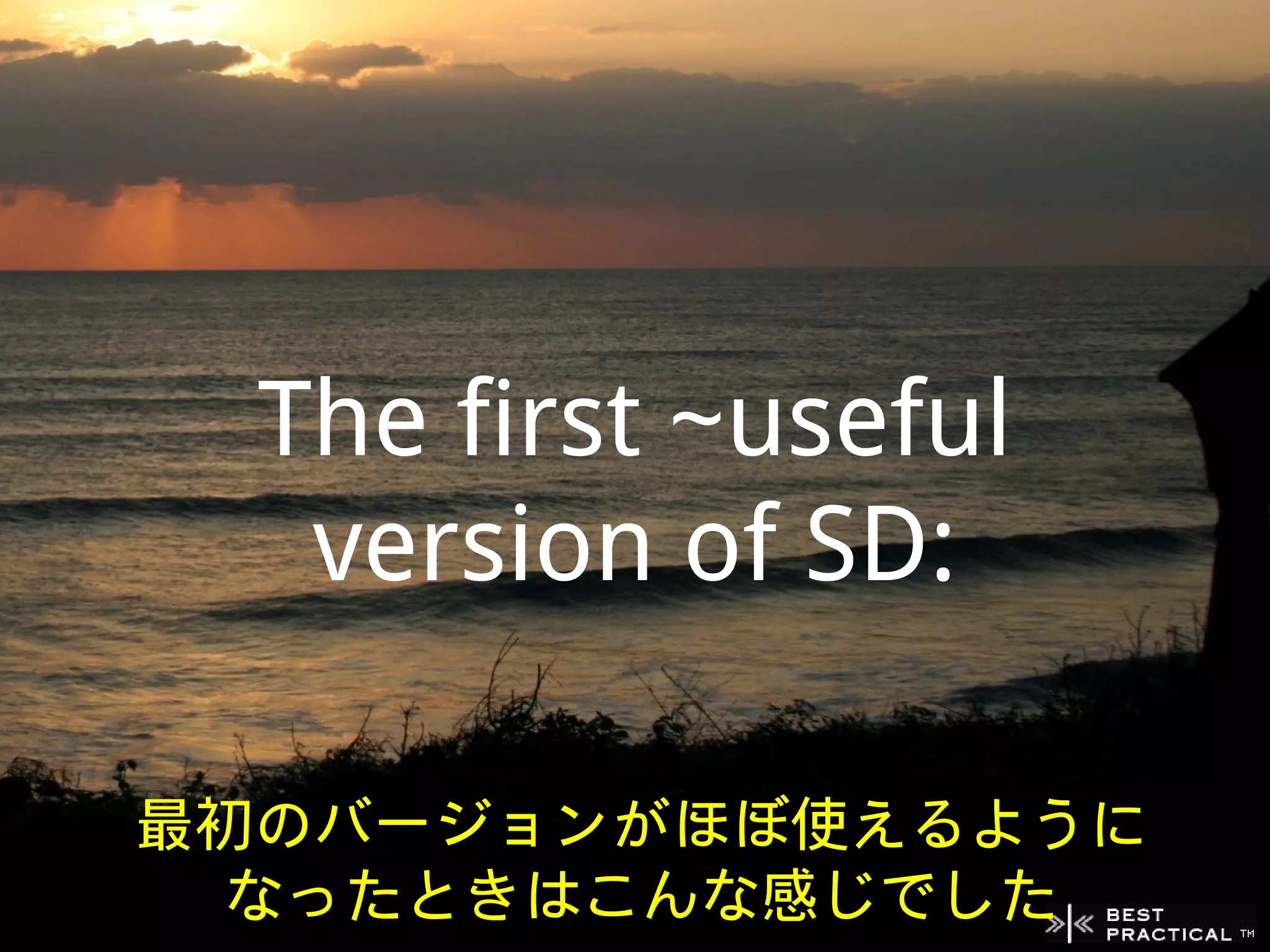 The first ~useful version of SD:

最初のバージョンがほぼ使えるようになったときはこんな感じでした

BEST PRACTICAL TM